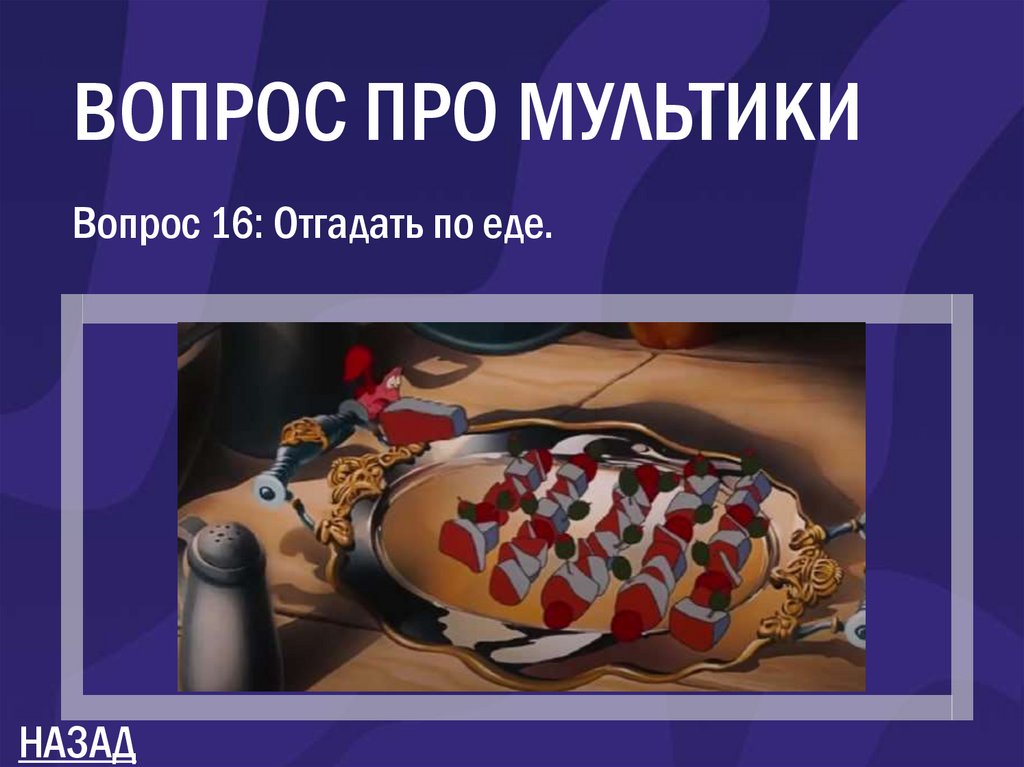 ВОПРОС ПРО МУЛЬТИКИ

Вопрос 16: Отгадать по еде.

НАЗАД